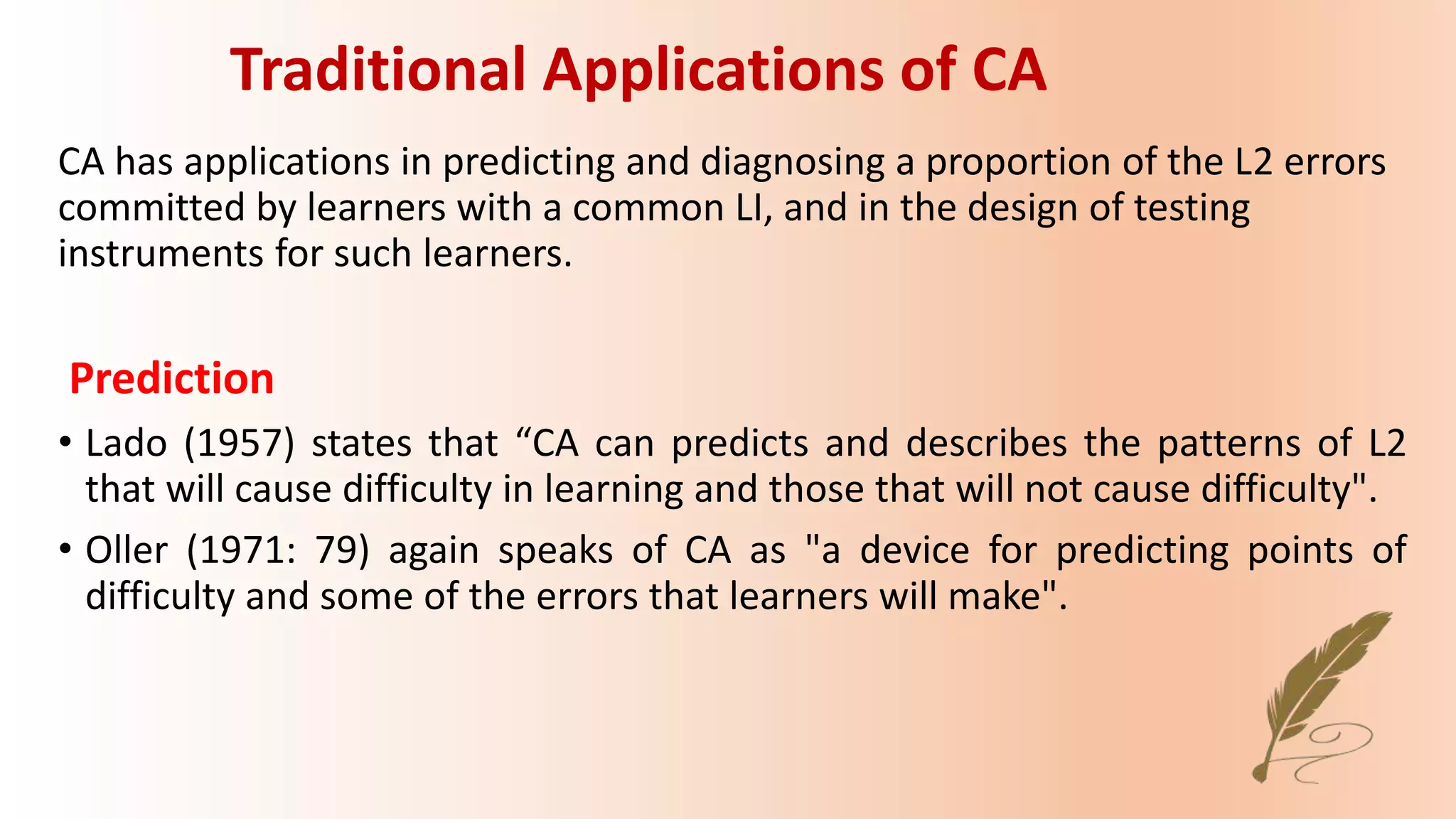 Traditional Applications of CA

CA has applications in predicting and diagnosing a proportion of the L2 errors committed by learners with a common LI, and in the design of testing instruments for such learners.

Prediction

• Lado (1957) states that “CA can predicts and describes the patterns of L2 that will cause difficulty in learning and those that will not cause difficulty".

• Oller (1971: 79) again speaks of CA as "a device for predicting points of difficulty and some of the errors that learners will make".